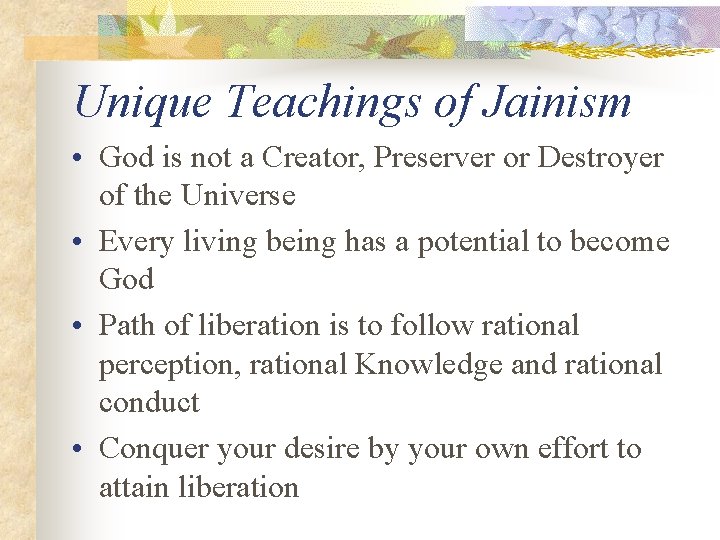 Unique Teachings of Jainism

• God is not a Creator, Preserver or Destroyer of the Universe

• Every living being has a potential to become God

• Path of liberation is to follow rational perception, rational Knowledge and rational conduct

• Conquer your desire by your own effort to attain liberation